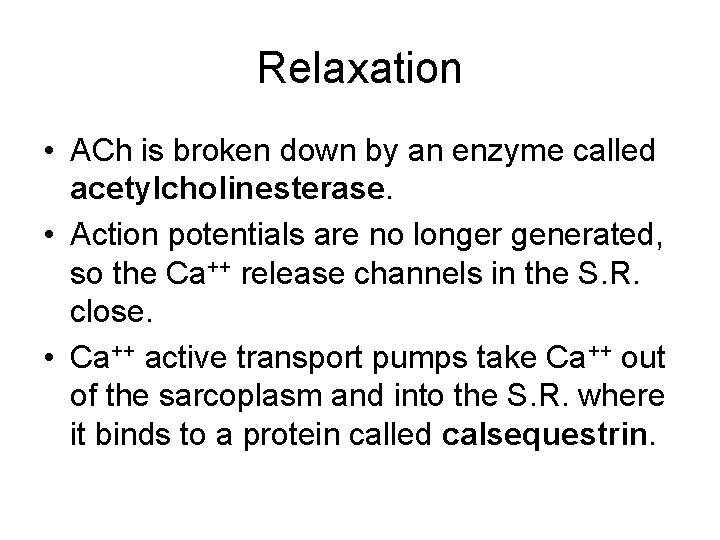 Relaxation

• ACh is broken down by an enzyme called acetylcholinesterase.

• Action potentials are no longer generated, so the $Ca^{++}$ release channels in the S.R. close.

• $Ca^{++}$ active transport pumps take $Ca^{++}$ out of the sarcoplasm and into the S.R. where it binds to a protein called calsequestrin.